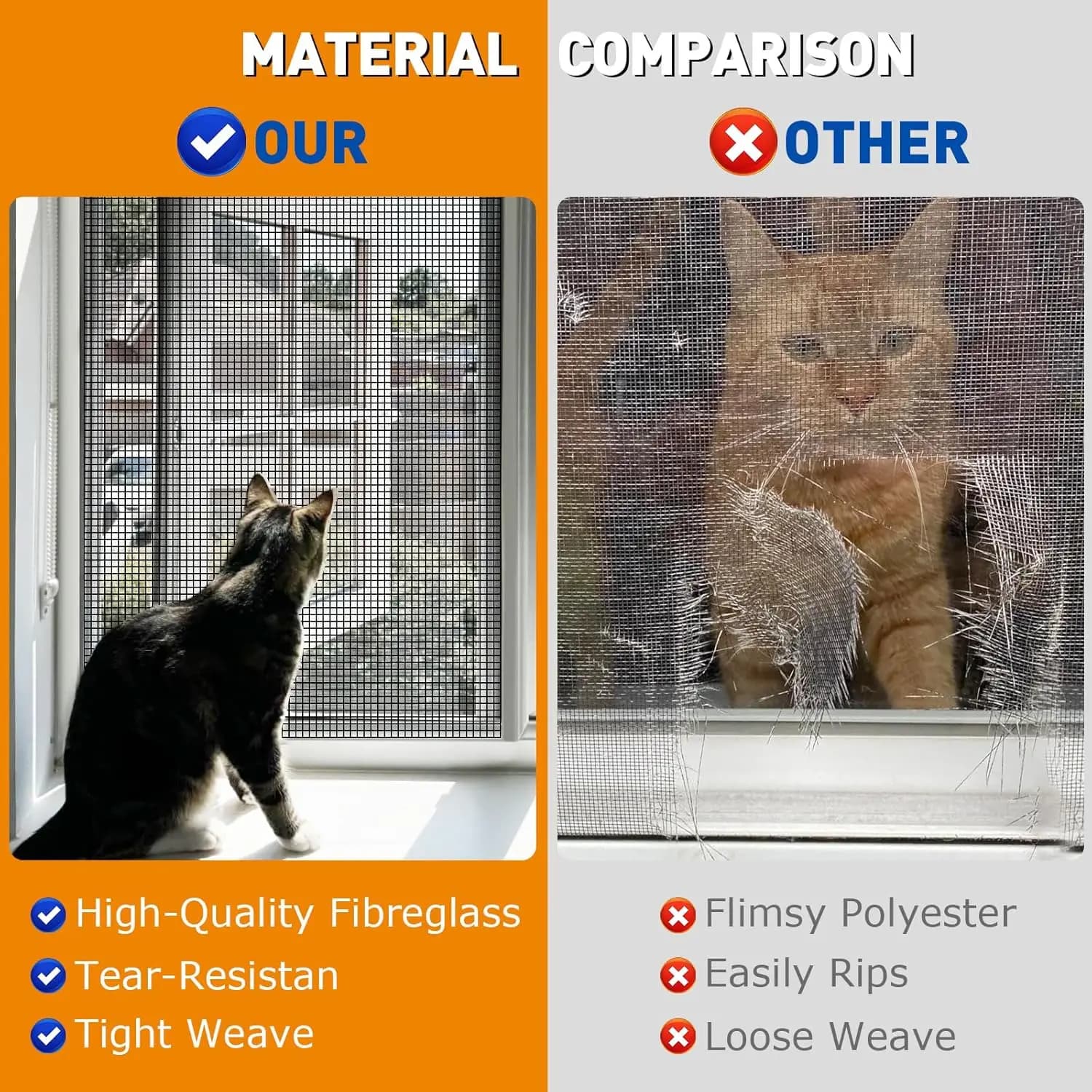 MATERIAL COMPARISON

OUR

High-Quality Fibreglass
Tear-Resistan
Tight Weave

OTHER

Flimsy Polyester
Easily Rips
Loose Weave